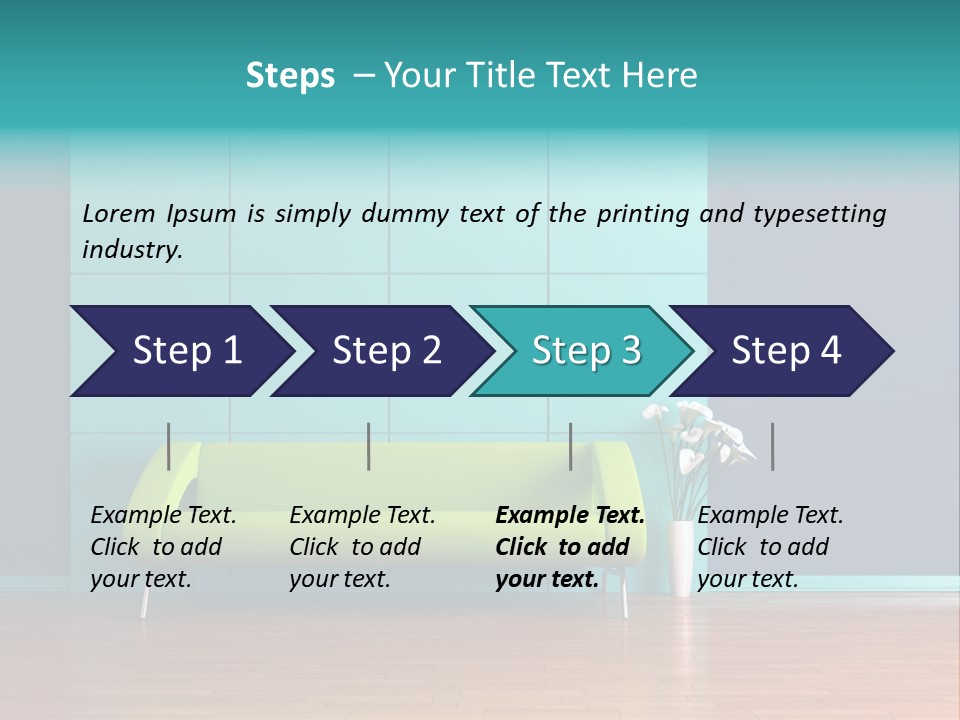 Steps – Your Title Text Here

Lorem Ipsum is simply dummy text of the printing and typesetting industry.

Step 1

Step 2

Step 3

Step 4

Example Text. Click to add your text.

Example Text. Click to add your text.

Example Text. Click to add your text.

Example Text. Click to add your text.